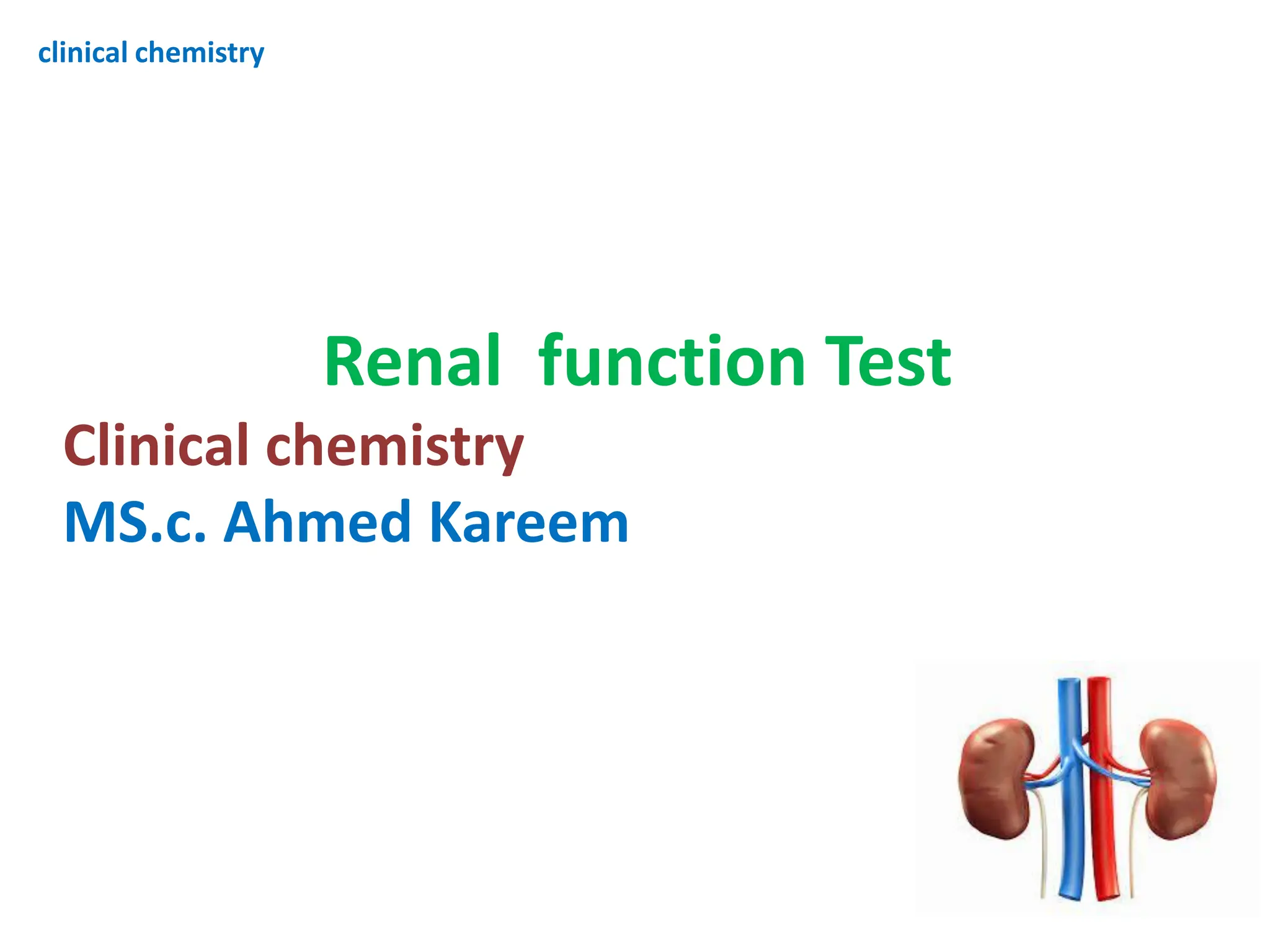 clinical chemistry

Renal function Test

Clinical chemistry

MS.c. Ahmed Kareem